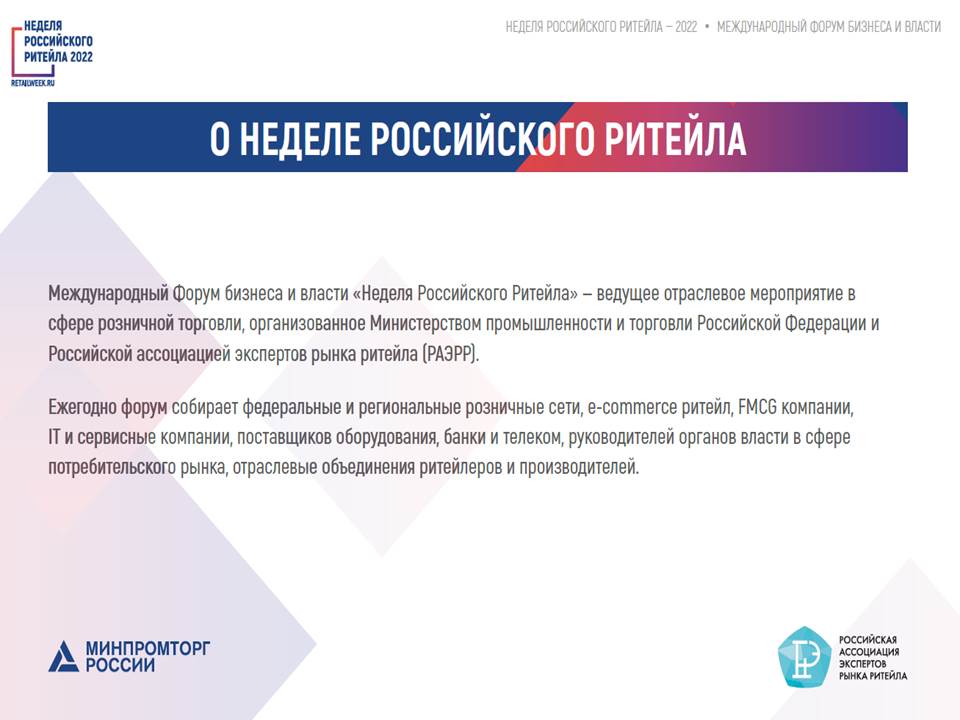 НЕДЕЛЯ РОССИЙСКОГО РИТЕЙЛА 2022
RETAILWEEK.RU

НЕДЕЛЯ РОССИЙСКОГО РИТЕЙЛА – 2022 • МЕЖДУНАРОДНЫЙ ФОРУМ БИЗНЕСА И ВЛАСТИ

О НЕДЕЛЕ РОССИЙСКОГО РИТЕЙЛА

Международный Форум бизнеса и власти «Неделя Российского Ритейла» – ведущее отраслевое мероприятие в сфере розничной торговли, организованное Министерством промышленности и торговли Российской Федерации и Российской ассоциацией экспертов рынка ритейла (РАЭРР).

Ежегодно форум собирает федеральные и региональные розничные сети, e-commerce ритейл, FMCG компании, IT и сервисные компании, поставщиков оборудования, банки и телеком, руководителей органов власти в сфере потребительского рынка, отраслевые объединения ритейлеров и производителей.

МИНПРОМТОРГ РОССИИ

РОССИЙСКАЯ АССОЦИАЦИЯ ЭКСПЕРТОВ РЫНКА РИТЕЙЛА